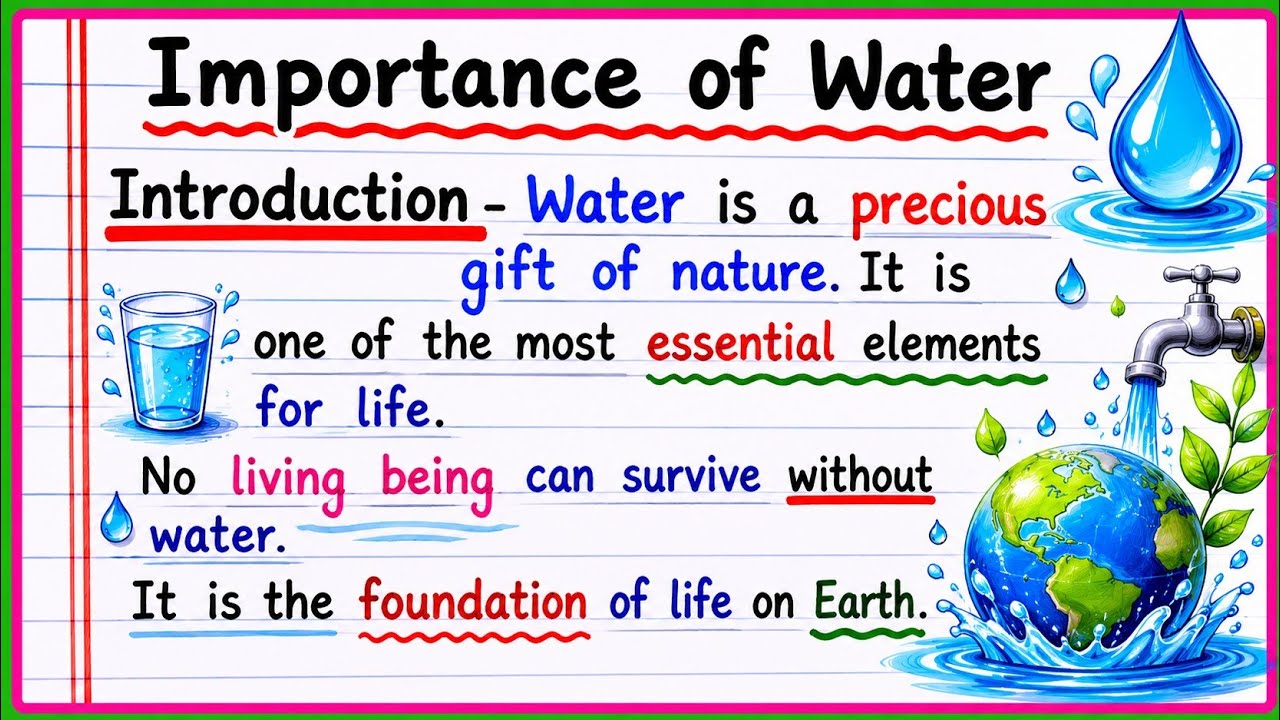 Importance of Water

Introduction - Water is a precious gift of nature. It is one of the most essential elements for life.

No living being can survive without water.

It is the foundation of life on Earth.